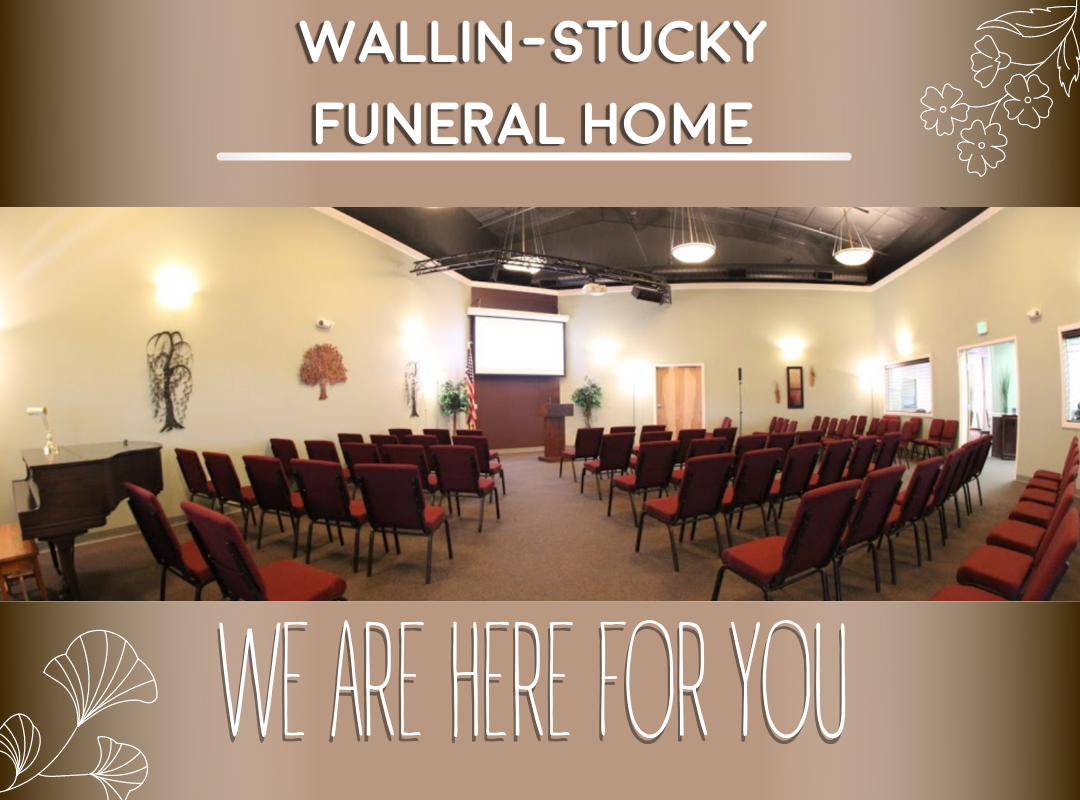 WALLIN-STUCKY
FUNERAL HOME

WE ARE HERE FOR YOU